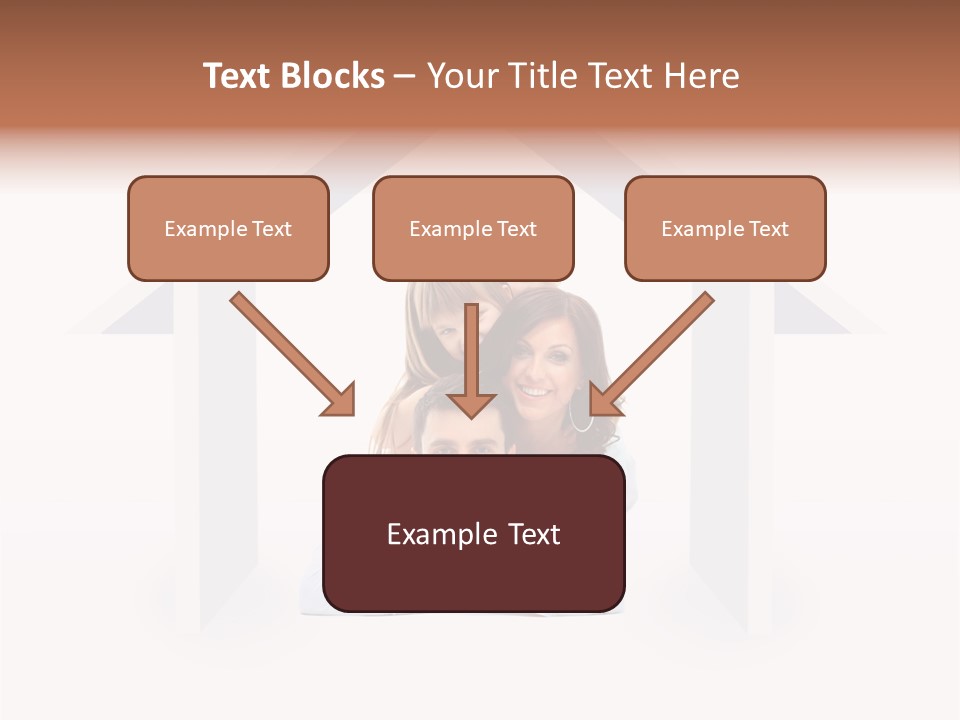 Text Blocks – Your Title Text Here

Example Text

Example Text

Example Text

Example Text